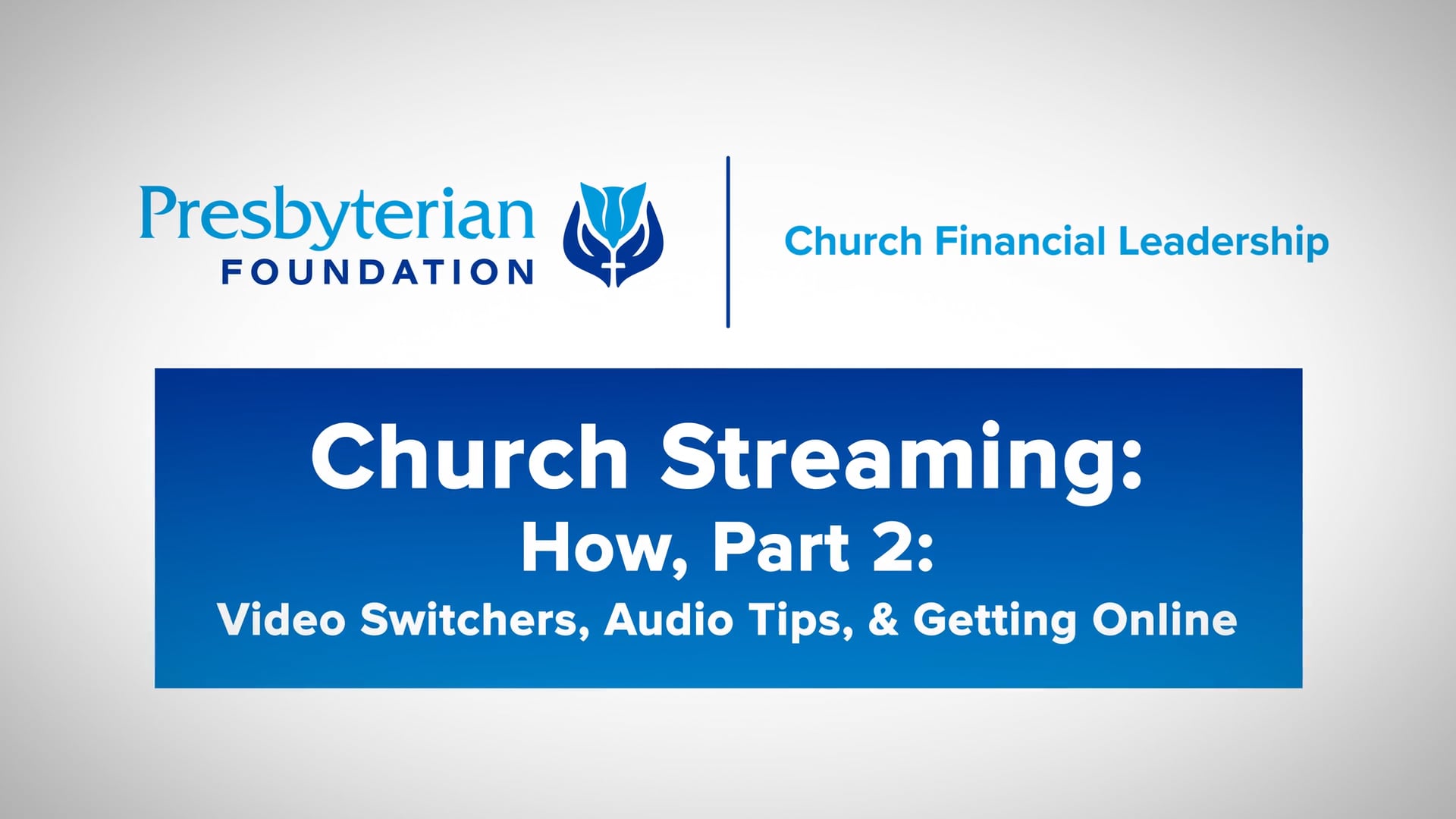 Presbyterian
FOUNDATION

Church Financial Leadership

Church Streaming:
How, Part 2:
Video Switchers, Audio Tips, & Getting Online